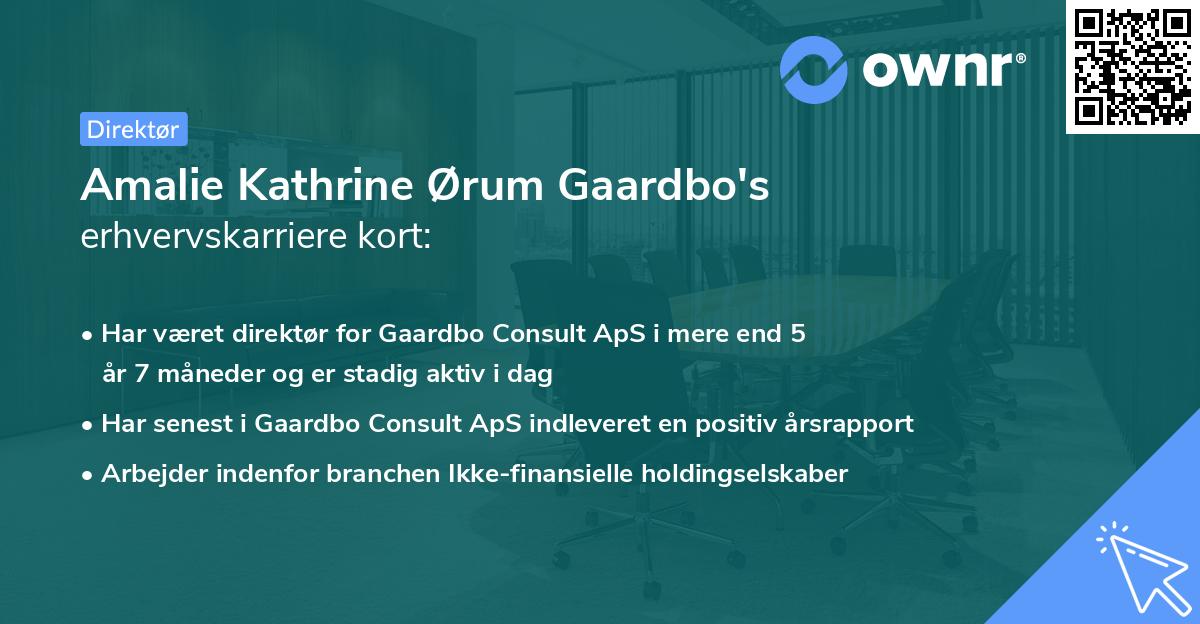 ownr®

Direktør

Amalie Kathrine Ørum Gaardbo's
erhvervskarriere kort:

• Har været direktør for Gaardbo Consult ApS i mere end 5 år 7 måneder og er stadig aktiv i dag
• Har senest i Gaardbo Consult ApS indleveret en positiv årsrapport
• Arbejder indenfor branchen Ikke-finansielle holdingselskaber